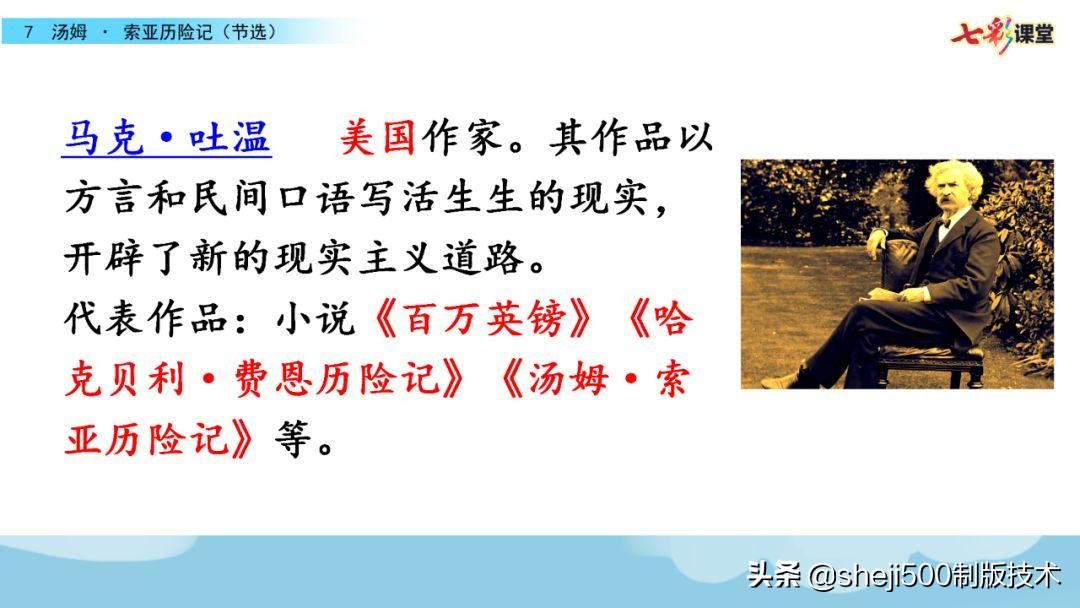 7 汤姆 · 索亚历险记（节选）

七彩课堂

马克·吐温　美国作家。其作品以方言和民间口语写活生生的现实，开辟了新的现实主义道路。
代表作品：小说《百万英镑》《哈克贝利·费恩历险记》《汤姆·索亚历险记》等。

头条 @sheji500制版技术